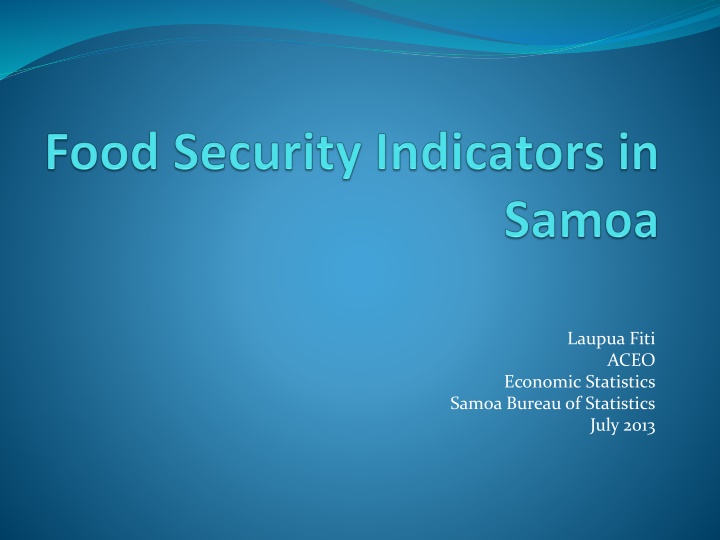 Food Security Indicators in Samoa

Laupua Fiti
ACEO
Economic Statistics
Samoa Bureau of Statistics
July 2013